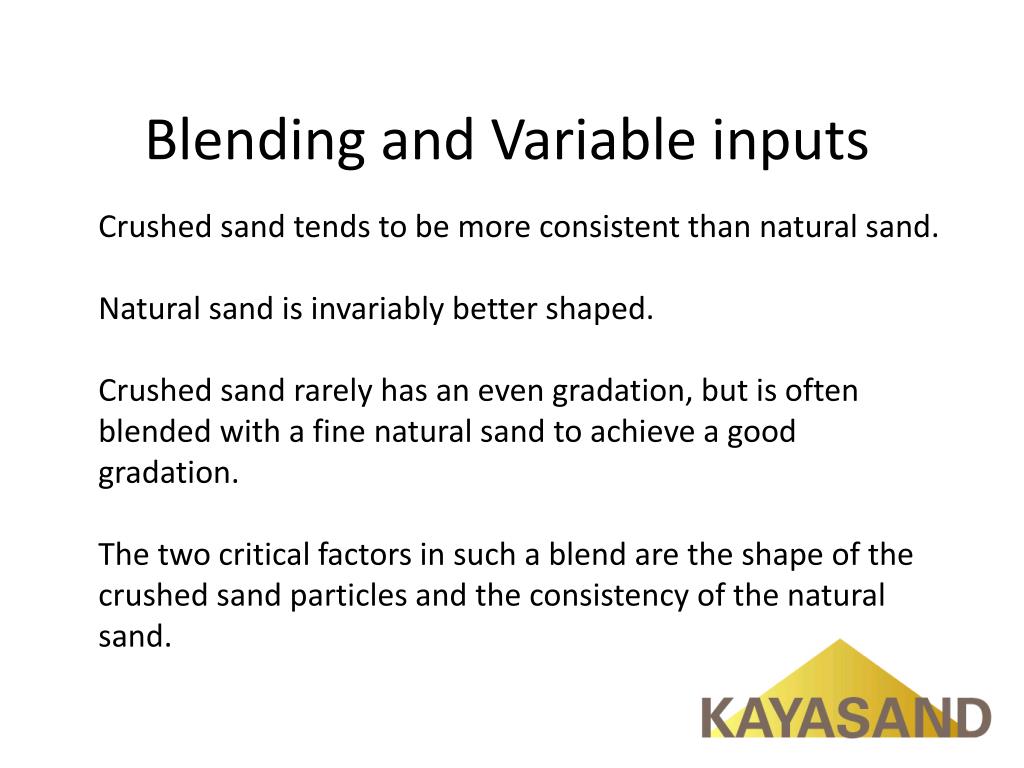 Blending and Variable inputs

Crushed sand tends to be more consistent than natural sand.

Natural sand is invariably better shaped.

Crushed sand rarely has an even gradation, but is often blended with a fine natural sand to achieve a good gradation.

The two critical factors in such a blend are the shape of the crushed sand particles and the consistency of the natural sand.

KAYASAND